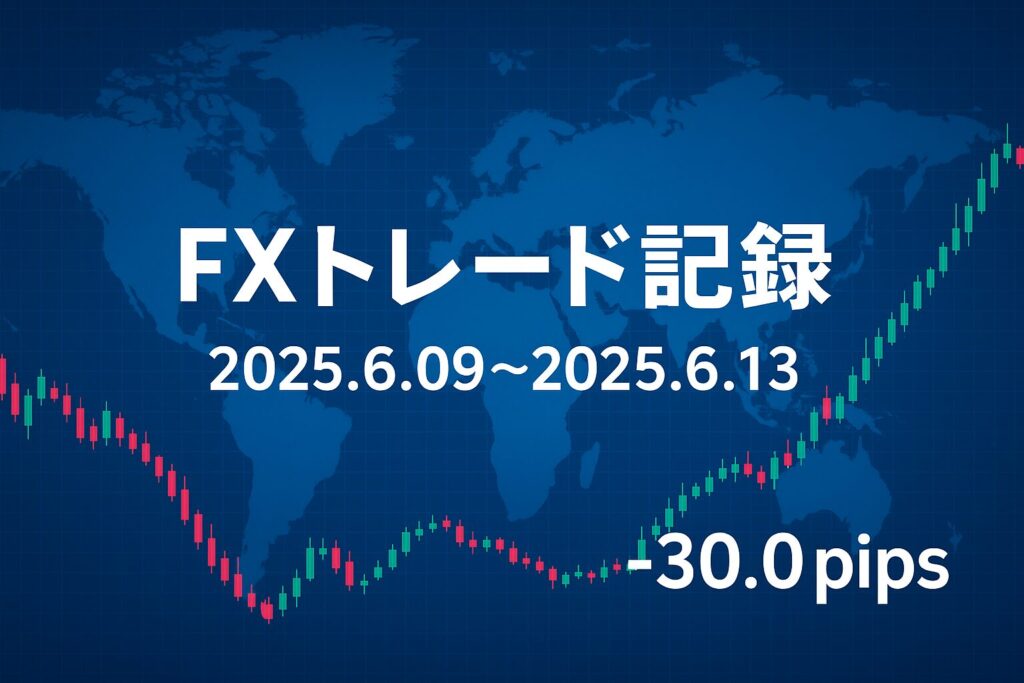 FXトレード記録

2025.6.09～2025.6.13

-30.0 pips